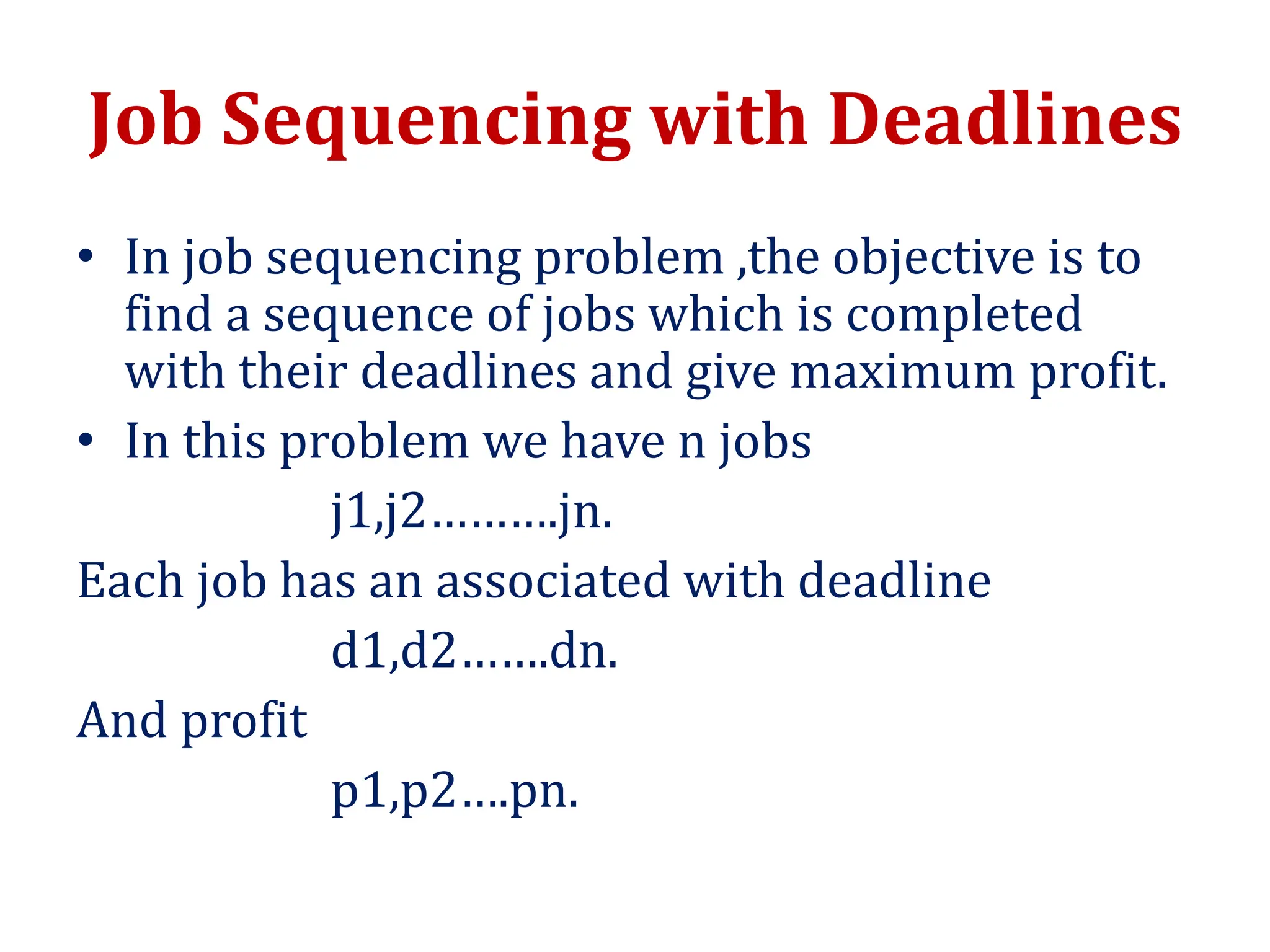 Job Sequencing with Deadlines

• In job sequencing problem ,the objective is to find a sequence of jobs which is completed with their deadlines and give maximum profit.

• In this problem we have n jobs

j1,j2……….jn.

Each job has an associated with deadline

d1,d2…….dn.

And profit

p1,p2….pn.